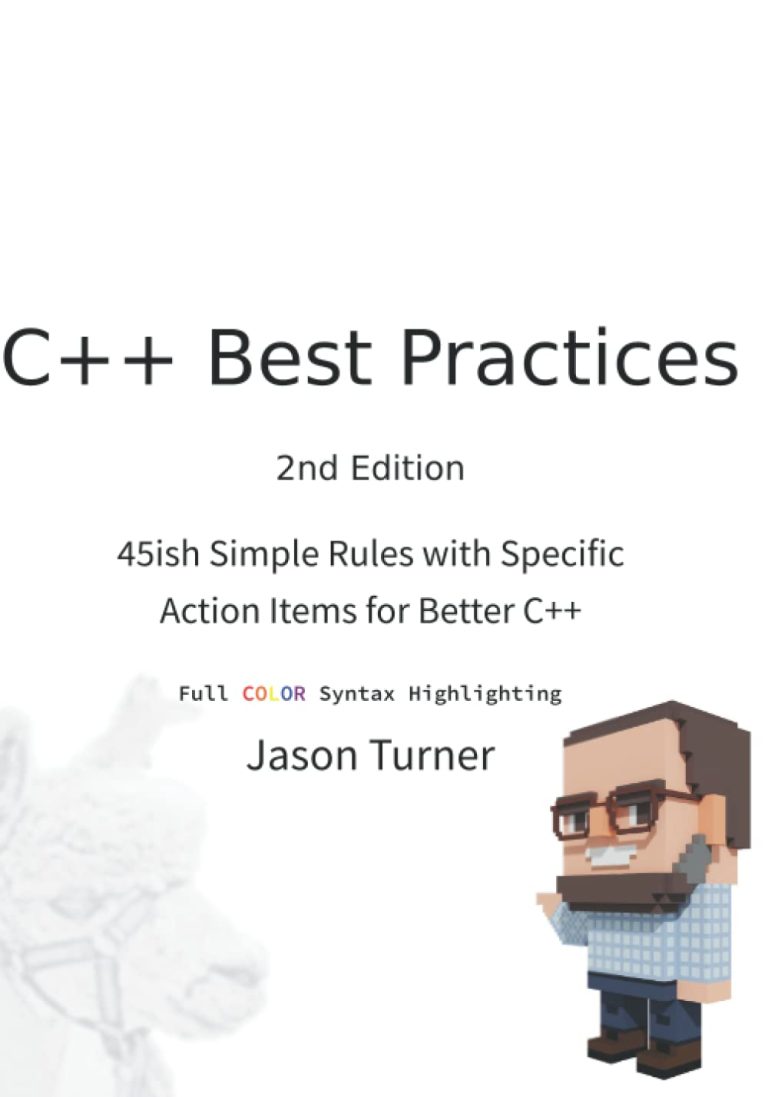 C++ Best Practices

2nd Edition

45ish Simple Rules with Specific Action Items for Better C++

Full COLOR Syntax Highlighting

Jason Turner